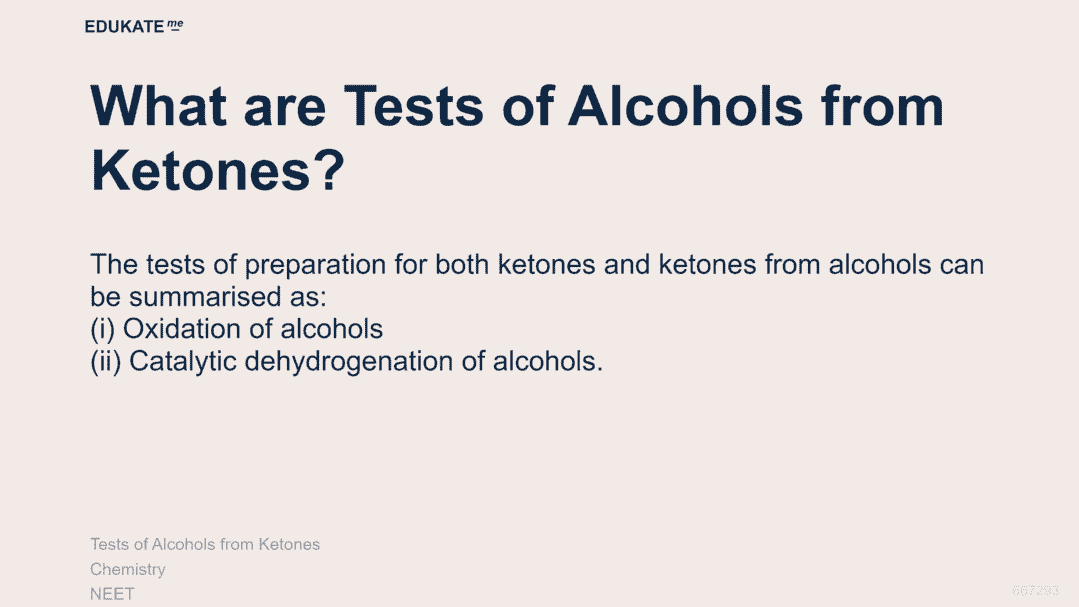 EDUKATE me

What are Tests of Alcohols from Ketones?

The tests of preparation for both ketones and ketones from alcohols can be summarised as:
(i) Oxidation of alcohols
(ii) Catalytic dehydrogenation of alcohols.

Tests of Alcohols from Ketones
Chemistry
NEET

667293